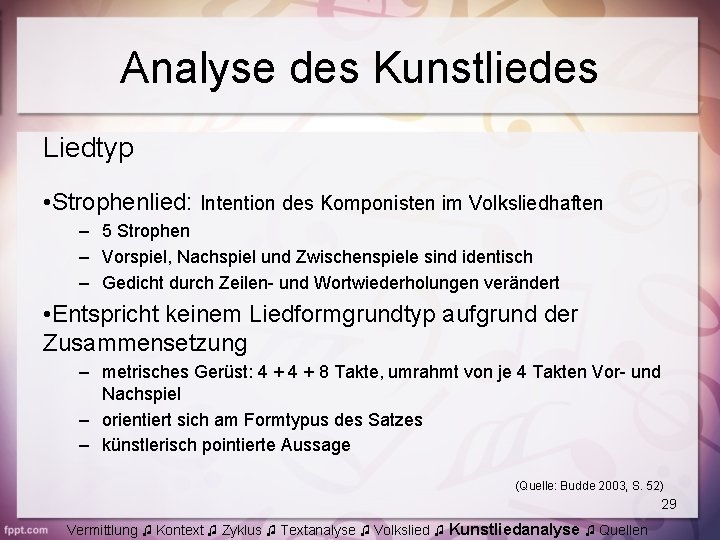 Analyse des Kunstliedes

Liedtyp

•Strophenlied: Intention des Komponisten im Volksliedhaften

– 5 Strophen
– Vorspiel, Nachspiel und Zwischenspiele sind identisch
– Gedicht durch Zeilen- und Wortwiederholungen verändert

•Entspricht keinem Liedformgrundtyp aufgrund der Zusammensetzung

– metrisches Gerüst: 4 + 4 + 8 Takte, umrahmt von je 4 Takten Vor- und Nachspiel
– orientiert sich am Formtypus des Satzes
– künstlerisch pointierte Aussage

(Quelle: Budde 2003, S. 52)

29

fppt.com

Vermittlung ♫ Kontext ♫ Zyklus ♫ Textanalyse ♫ Volkslied ♫ Kunstliedanalyse ♫ Quellen